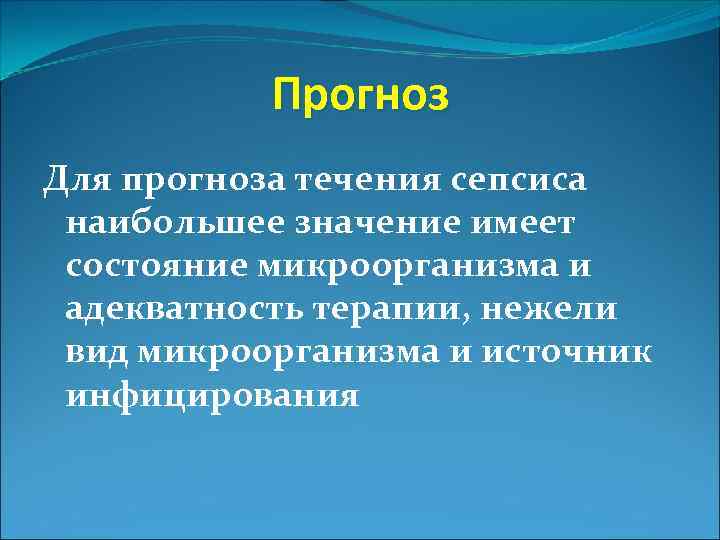 Прогноз

Для прогноза течения сепсиса наибольшее значение имеет состояние микроорганизма и адекватность терапии, нежели вид микроорганизма и источник инфицирования